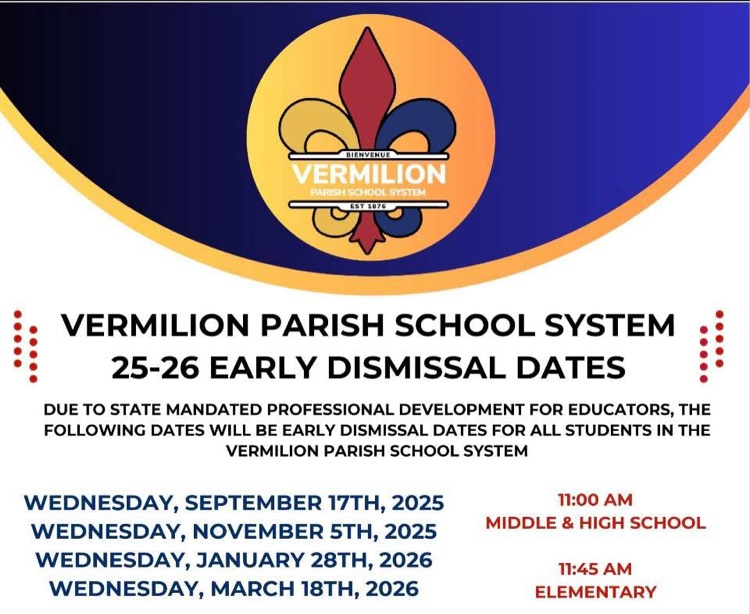 BIENVENUE
VERMILION
PARISH SCHOOL SYSTEM
EST 1876

VERMILION PARISH SCHOOL SYSTEM
25-26 EARLY DISMISSAL DATES

DUE TO STATE MANDATED PROFESSIONAL DEVELOPMENT FOR EDUCATORS, THE FOLLOWING DATES WILL BE EARLY DISMISSAL DATES FOR ALL STUDENTS IN THE VERMILION PARISH SCHOOL SYSTEM

WEDNESDAY, SEPTEMBER 17TH, 2025
WEDNESDAY, NOVEMBER 5TH, 2025
WEDNESDAY, JANUARY 28TH, 2026
WEDNESDAY, MARCH 18TH, 2026

11:00 AM
MIDDLE & HIGH SCHOOL

11:45 AM
ELEMENTARY